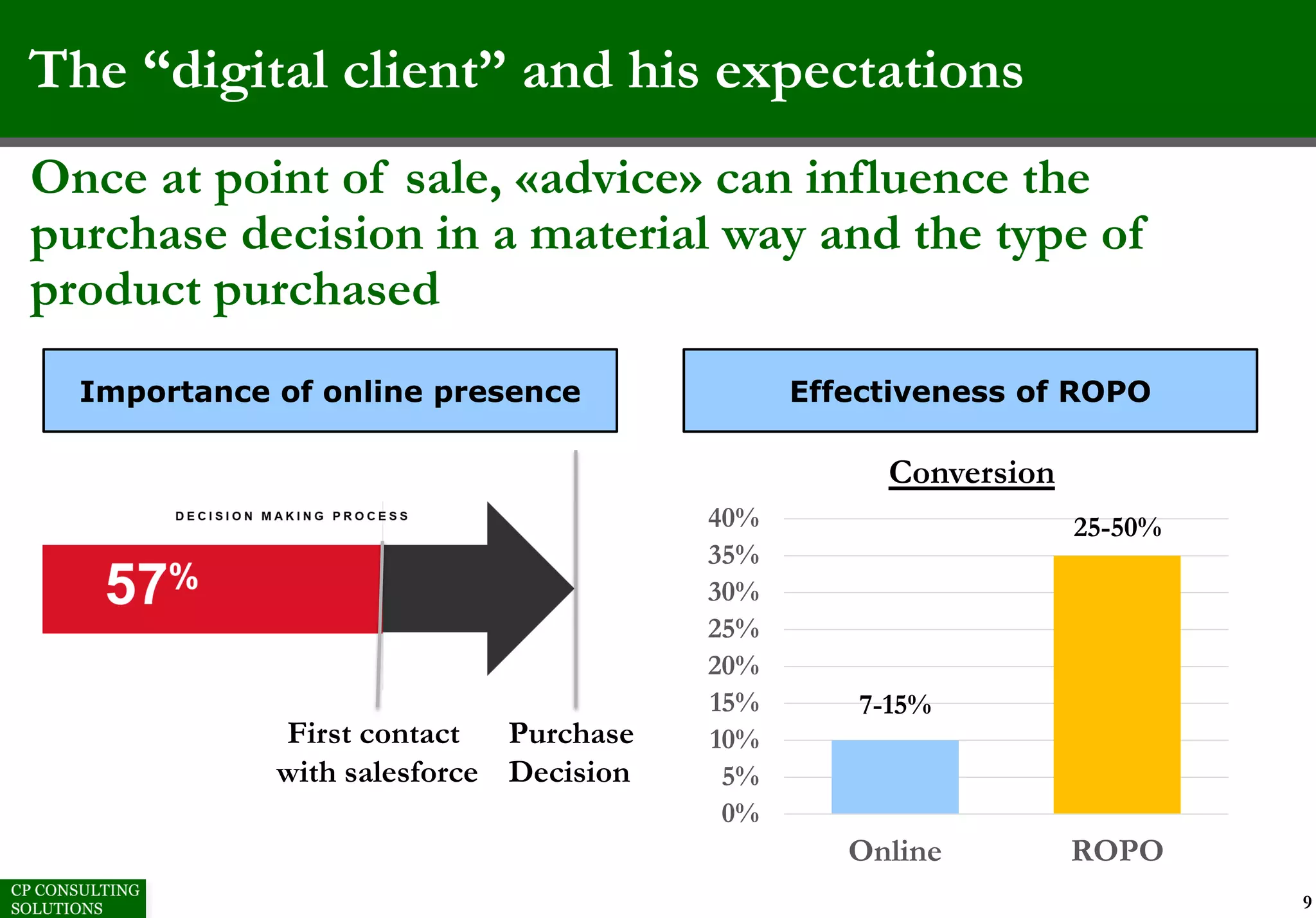 The “digital client” and his expectations

Once at point of sale, «advice» can influence the purchase decision in a material way and the type of product purchased

Importance of online presence

DECISION MAKING PROCESS

57%

First contact with salesforce

Purchase Decision

Effectiveness of ROPO

Conversion

40%
35%
30%
25%
20%
15%
10%
5%
0%

7-15%

25-50%

Online

ROPO

CP CONSULTING SOLUTIONS

9